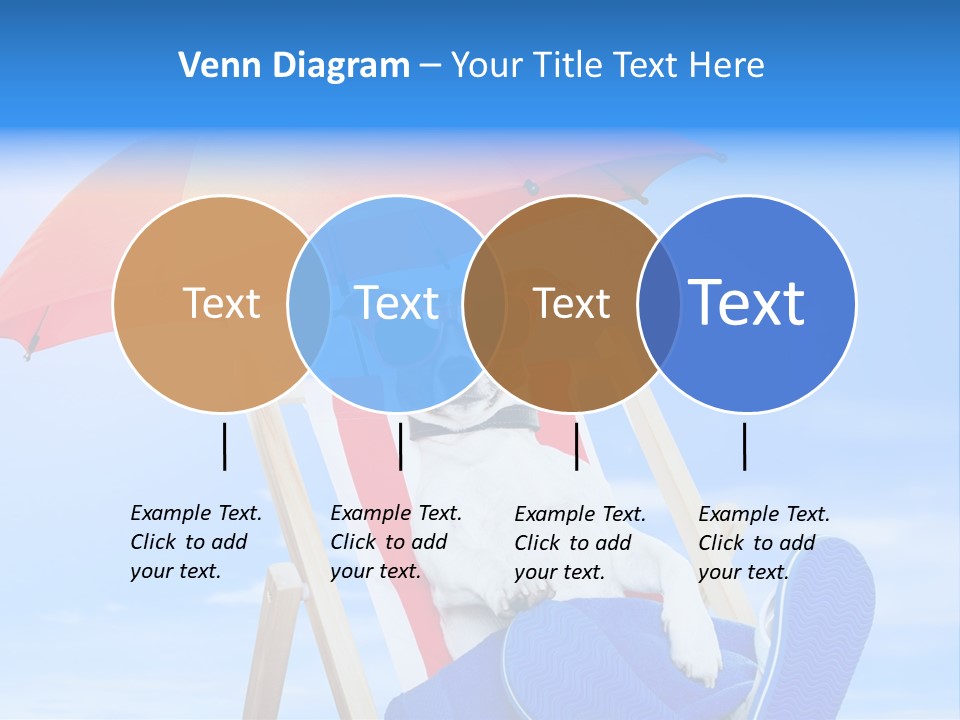 Venn Diagram – Your Title Text Here

Text

Text

Text

Text

Example Text. Click to add your text.

Example Text. Click to add your text.

Example Text. Click to add your text.

Example Text. Click to add your text.